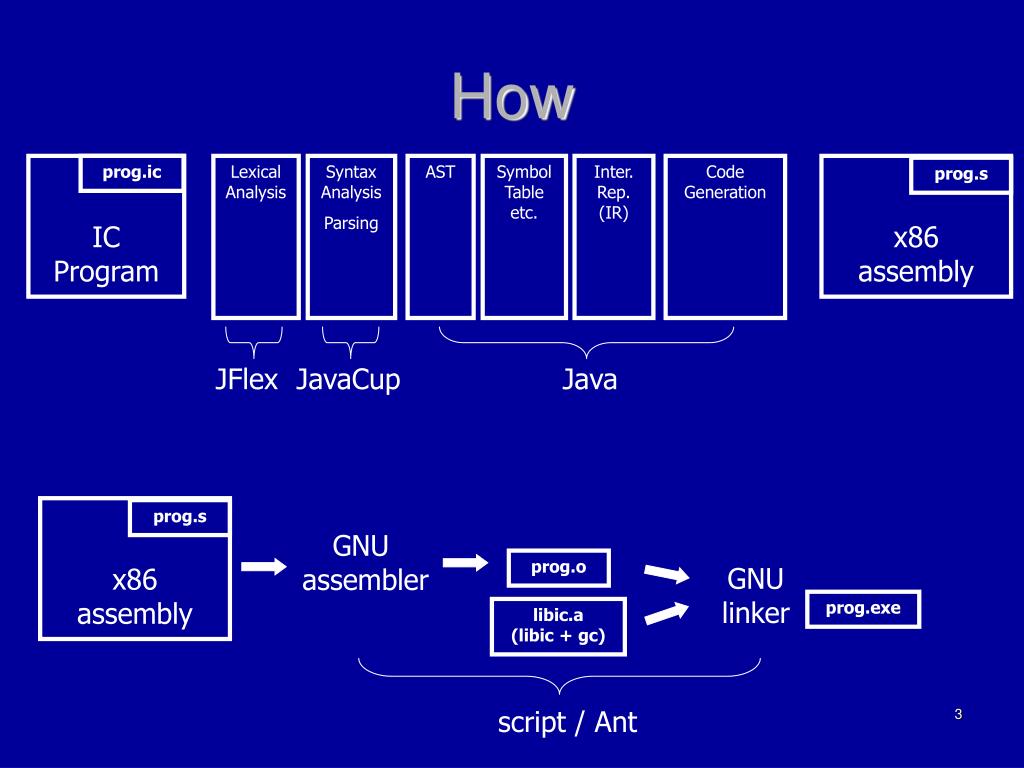 How

prog.ic

IC Program

Lexical Analysis

Syntax Analysis

Parsing

AST

Symbol Table etc.

Inter. Rep. (IR)

Code Generation

prog.s

x86 assembly

JFlex JavaCup

Java

prog.s

x86 assembly

GNU assembler

prog.o

libic.a (libic + gc)

GNU linker

prog.exe

script / Ant

3